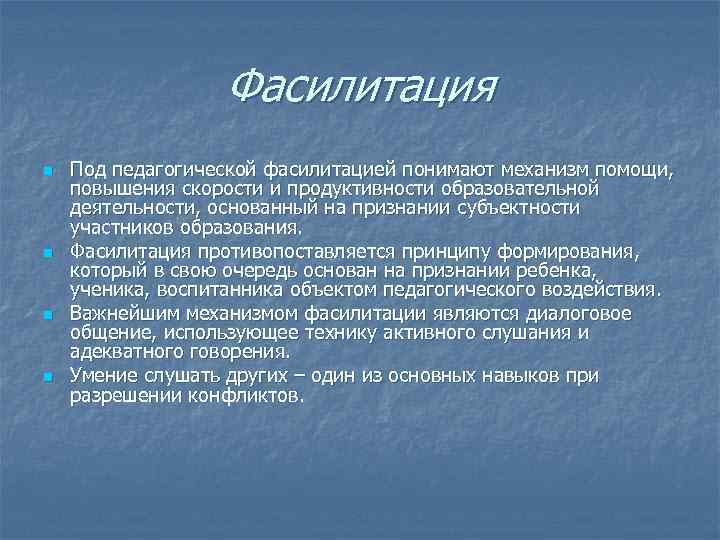 Фасилитация

Под педагогической фасилитацией понимают механизм помощи, повышения скорости и продуктивности образовательной деятельности, основанный на признании субъектности участников образования.

Фасилитация противопоставляется принципу формирования, который в свою очередь основан на признании ребенка, ученика, воспитанника объектом педагогического воздействия.

Важнейшим механизмом фасилитации являются диалоговое общение, использующее технику активного слушания и адекватного говорения.

Умение слушать других – один из основных навыков при разрешении конфликтов.